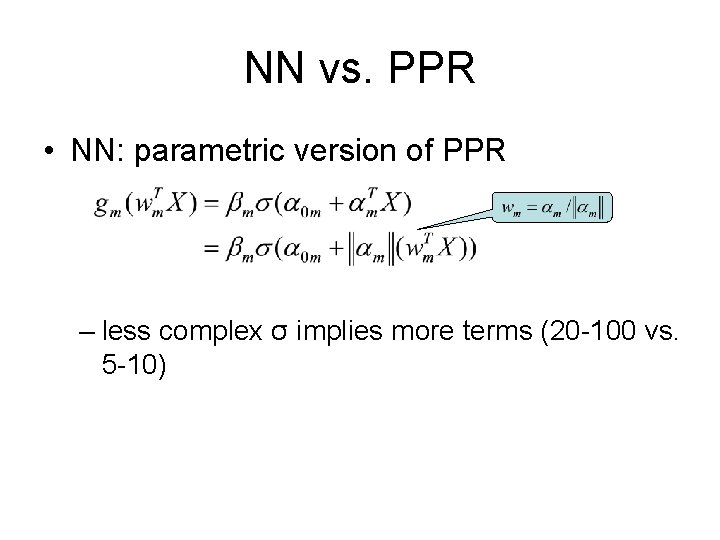 NN vs. PPR

• NN: parametric version of PPR

$g_m(w_m^T X) = \beta_m \sigma(\alpha_{0m} + \alpha_m^T X)$
$= \beta_m \sigma(\alpha_{0m} + \|\alpha_m\|(w_m^T X))$

$w_m = \alpha_m / \|\alpha_m\|$

– less complex σ implies more terms (20-100 vs. 5-10)